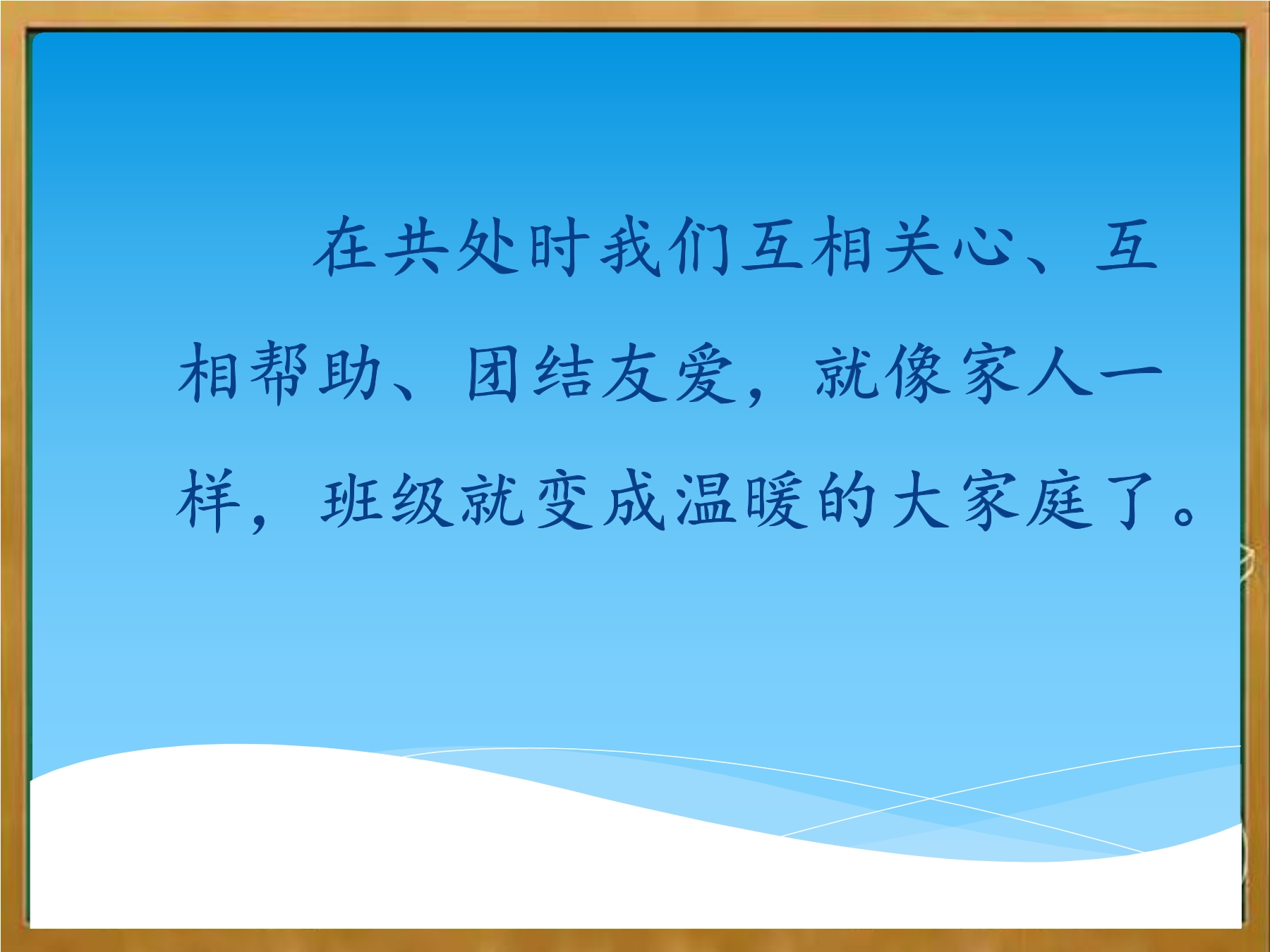 在共处时我们互相关心、互相帮助、团结友爱，就像家人一样，班级就变成温暖的大家庭了。